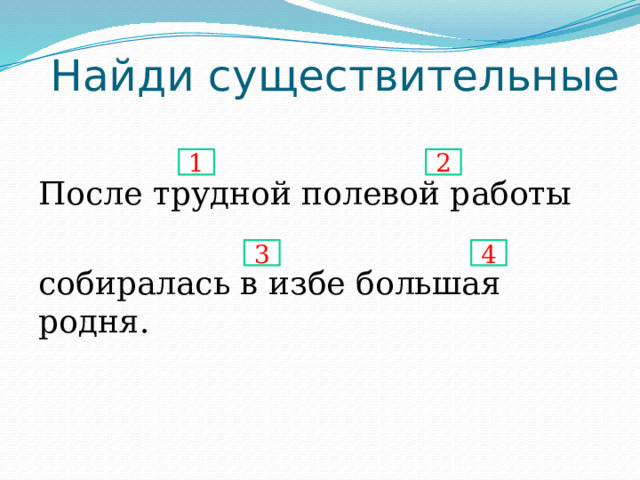 Найди существительные

1 2

После трудной полевой работы

3 4

собиралась в избе большая родня.